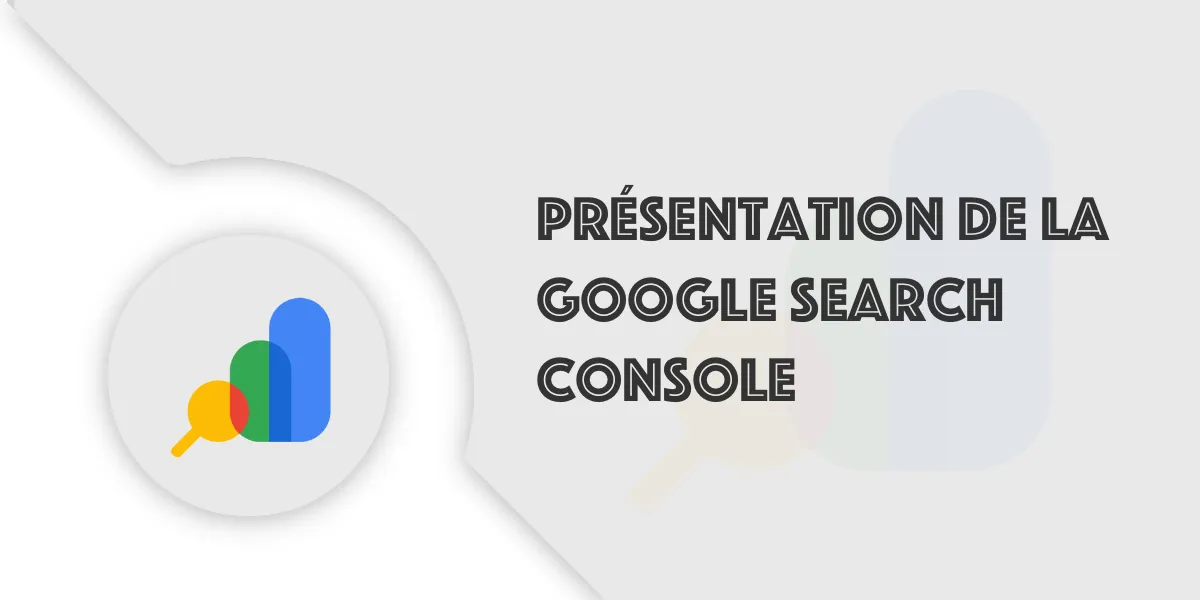 PRÉSENTATION DE LA GOOGLE SEARCH CONSOLE